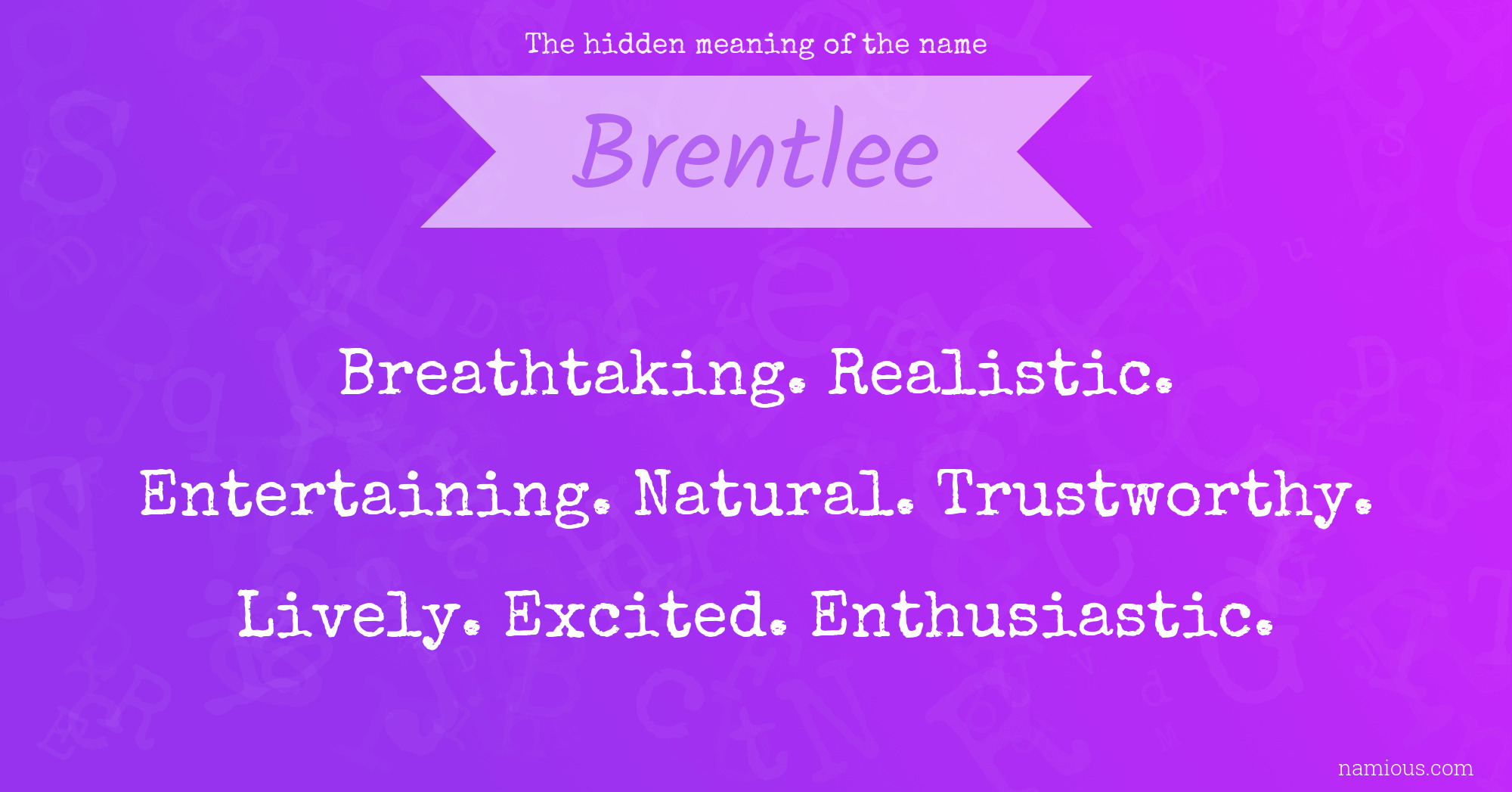 The hidden meaning of the name

Brentlee

Breathtaking. Realistic.
Entertaining. Natural. Trustworthy.
Lively. Excited. Enthusiastic.

namious.com